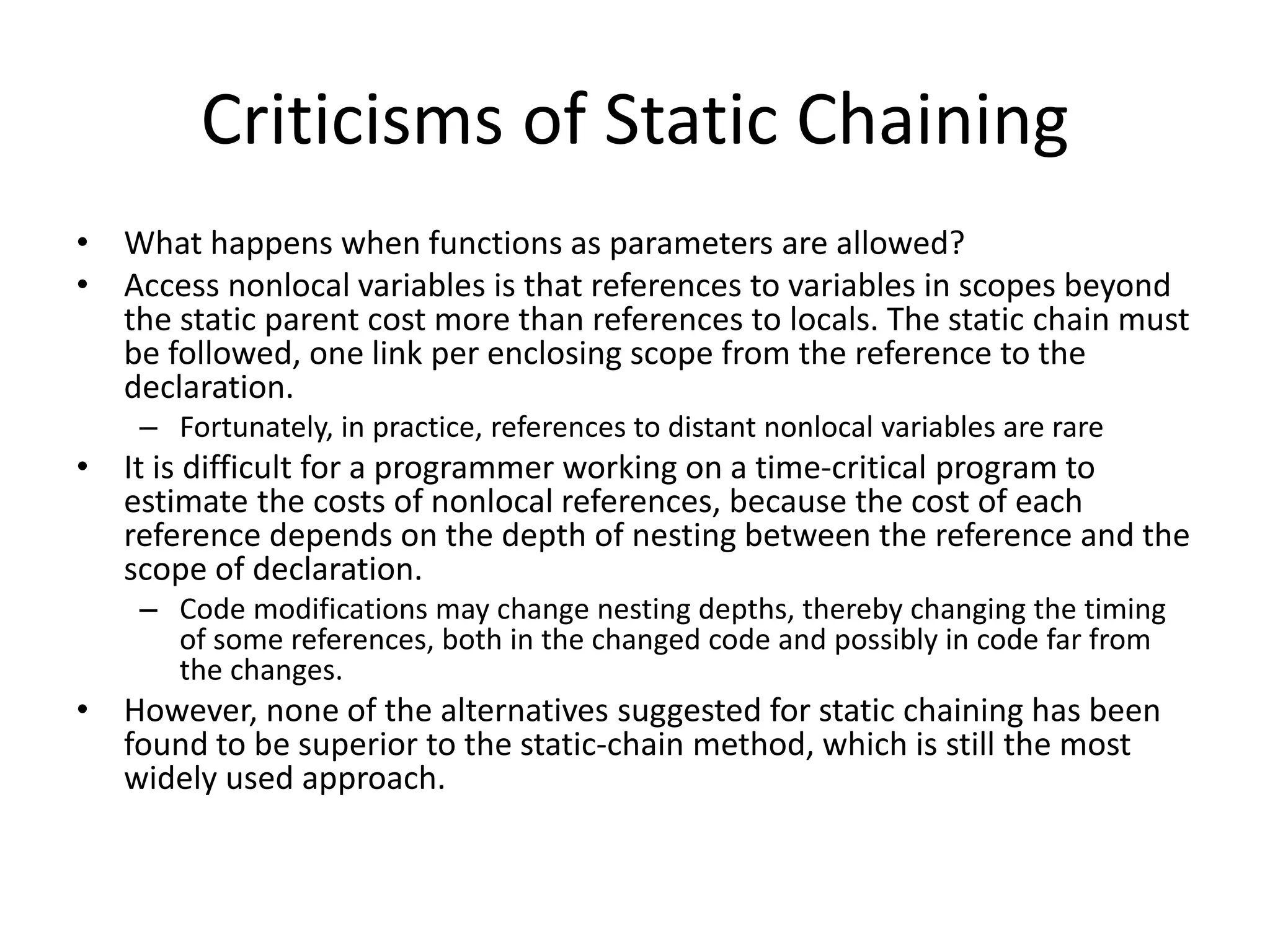 Criticisms of Static Chaining

• What happens when functions as parameters are allowed?
• Access nonlocal variables is that references to variables in scopes beyond the static parent cost more than references to locals. The static chain must be followed, one link per enclosing scope from the reference to the declaration.
 – Fortunately, in practice, references to distant nonlocal variables are rare
• It is difficult for a programmer working on a time-critical program to estimate the costs of nonlocal references, because the cost of each reference depends on the depth of nesting between the reference and the scope of declaration.
 – Code modifications may change nesting depths, thereby changing the timing of some references, both in the changed code and possibly in code far from the changes.
• However, none of the alternatives suggested for static chaining has been found to be superior to the static-chain method, which is still the most widely used approach.